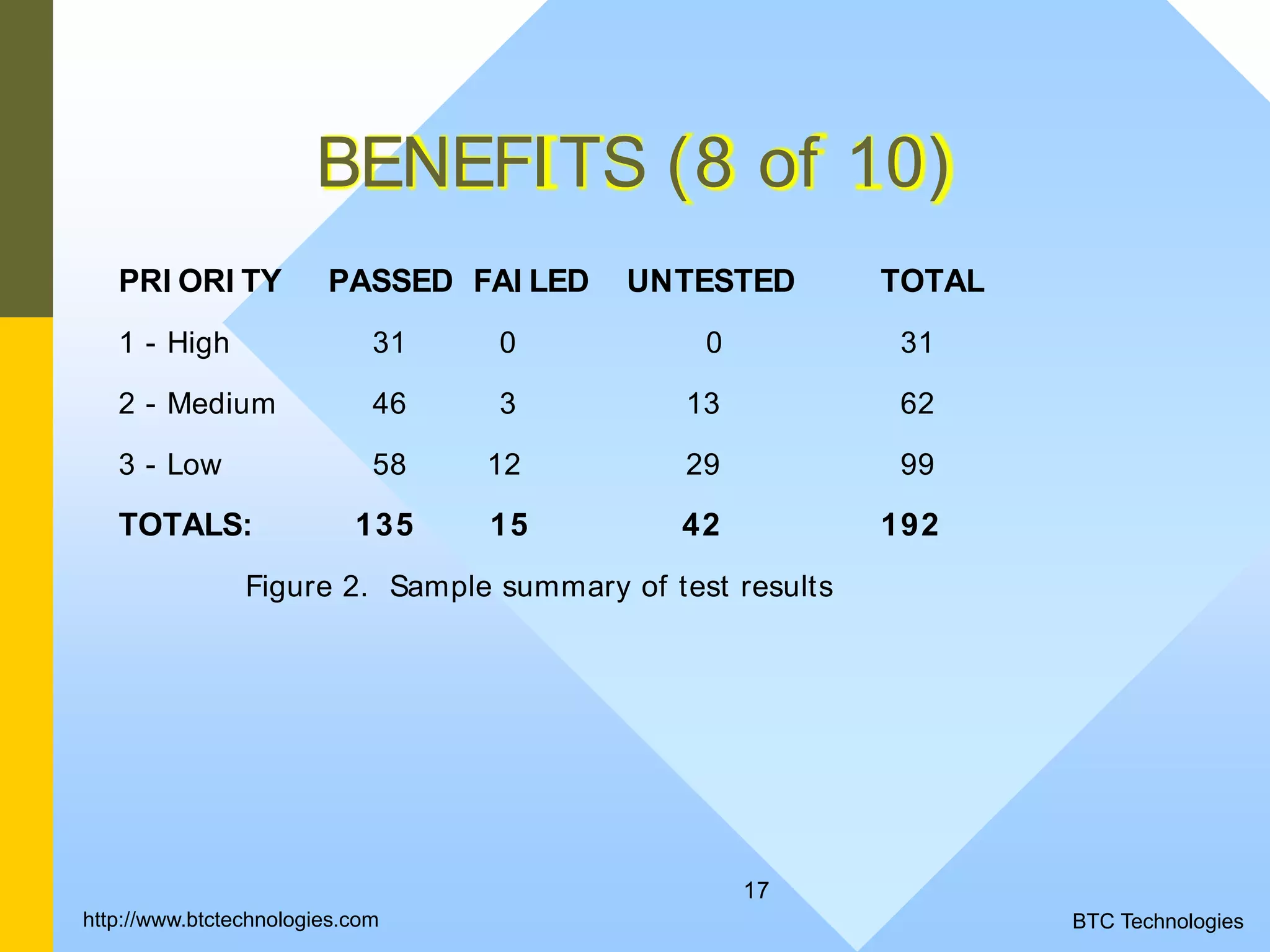 BENEFITS (8 of 10)

| PRIORITY | PASSED | FAILED | UNTESTED | TOTAL |
|---|---|---|---|---|
| 1 - High | 31 | 0 | 0 | 31 |
| 2 - Medium | 46 | 3 | 13 | 62 |
| 3 - Low | 58 | 12 | 29 | 99 |
| TOTALS: | 135 | 15 | 42 | 192 |

Figure 2. Sample summary of test results

17

http://www.btctechnologies.com

BTC Technologies